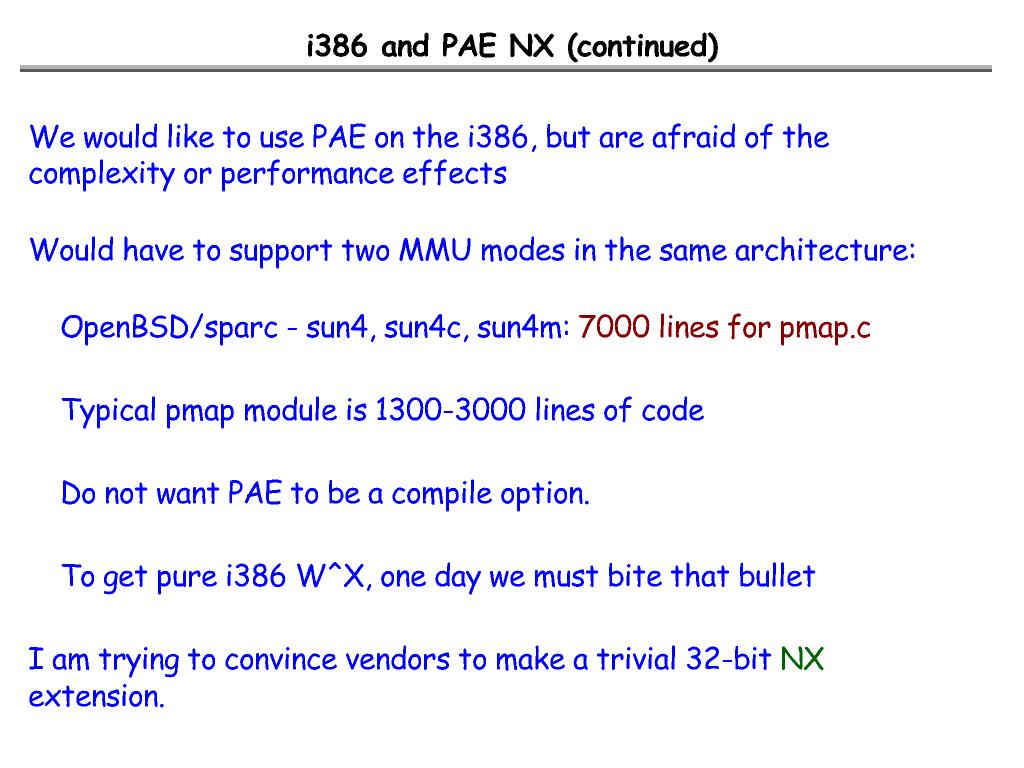 i386 and PAE NX (continued)

We would like to use PAE on the i386, but are afraid of the complexity or performance effects

Would have to support two MMU modes in the same architecture:

OpenBSD/sparc - sun4, sun4c, sun4m: 7000 lines for pmap.c

Typical pmap module is 1300-3000 lines of code

Do not want PAE to be a compile option.

To get pure i386 W^X, one day we must bite that bullet

I am trying to convince vendors to make a trivial 32-bit NX extension.